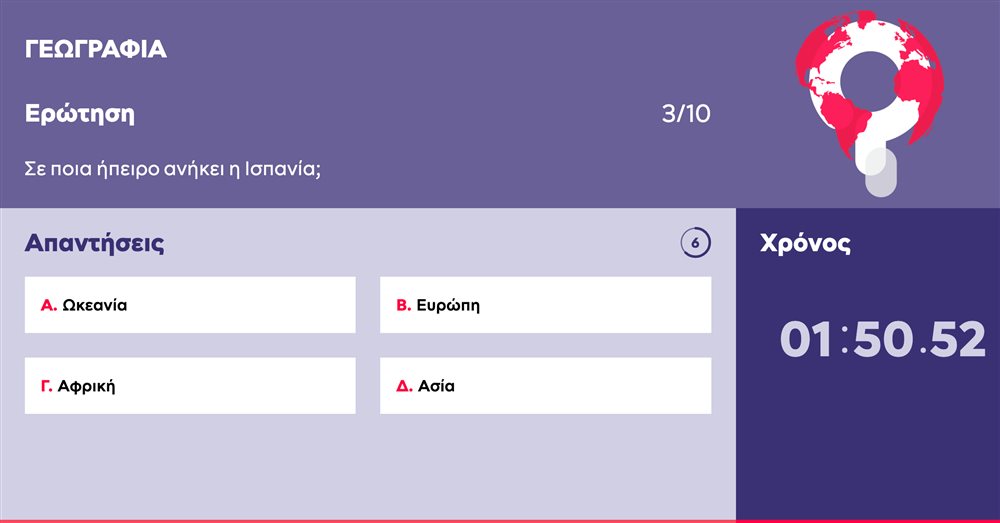 ΓΕΩΓΡΑΦΙΑ

Ερώτηση

3/10

Σε ποια ήπειρο ανήκει η Ισπανία;

Απαντήσεις

6

Α. Ωκεανία

Β. Ευρώπη

Γ. Αφρική

Δ. Ασία

Χρόνος

01:50.52